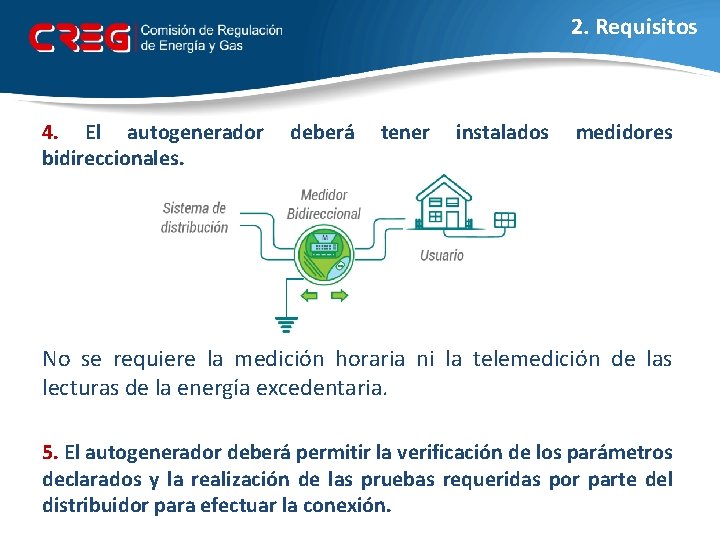 CREG Comisión de Regulación de Energía y Gas

2. Requisitos

4. El autogenerador deberá tener instalados medidores bidireccionales.

Sistema de distribución

Medidor Bidireccional

Usuario

No se requiere la medición horaria ni la telemedición de las lecturas de la energía excedentaria.

5. El autogenerador deberá permitir la verificación de los parámetros declarados y la realización de las pruebas requeridas por parte del distribuidor para efectuar la conexión.